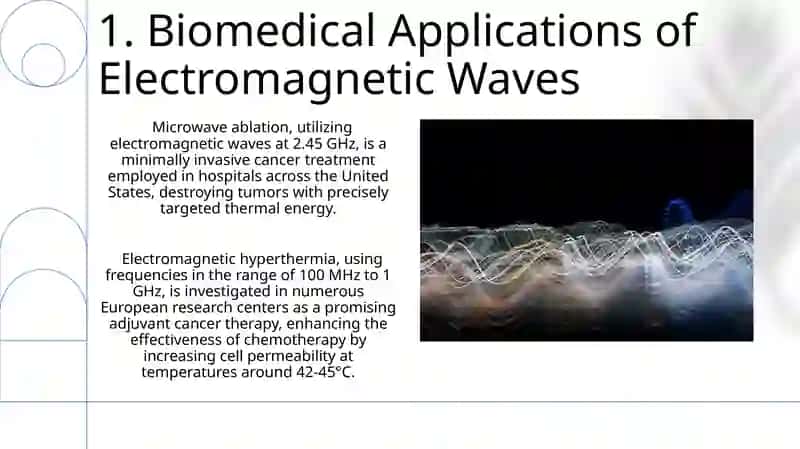 1. Biomedical Applications of Electromagnetic Waves

Microwave ablation, utilizing electromagnetic waves at 2.45 GHz, is a minimally invasive cancer treatment employed in hospitals across the United States, destroying tumors with precisely targeted thermal energy.

Electromagnetic hyperthermia, using frequencies in the range of 100 MHz to 1 GHz, is investigated in numerous European research centers as a promising adjuvant cancer therapy, enhancing the effectiveness of chemotherapy by increasing cell permeability at temperatures around 42-45°C.